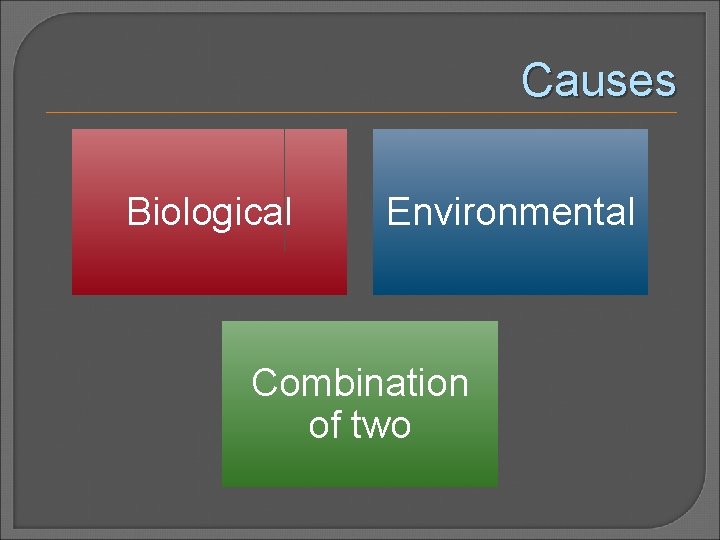 Causes

Biological

Environmental

Combination of two